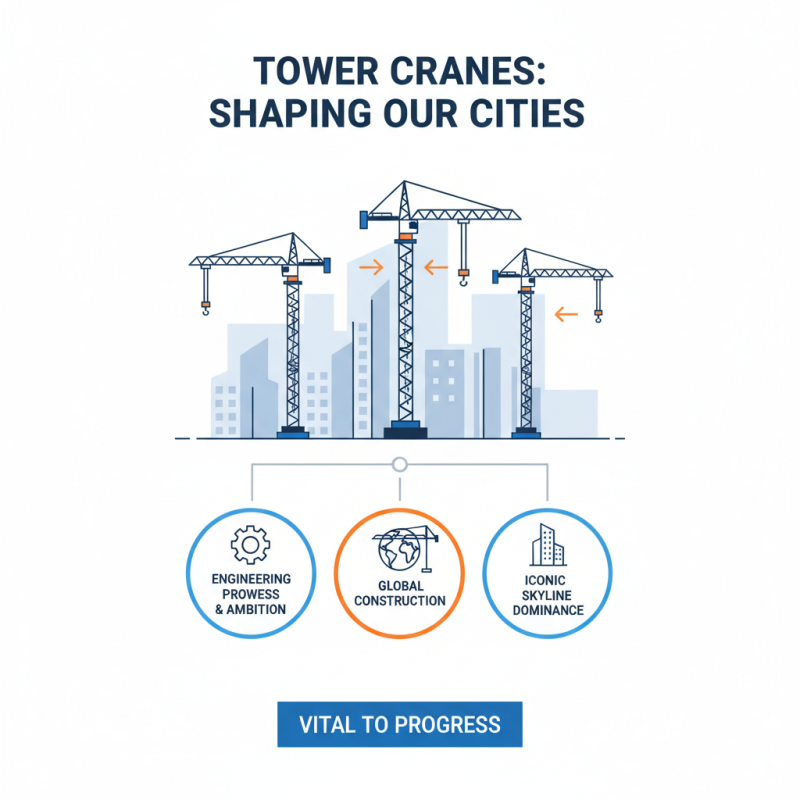 TOWER CRANES: SHAPING OUR CITIES

ENGINEERING PROWESS & AMBITION

GLOBAL CONSTRUCTION

ICONIC SKYLINE DOMINANCE

VITAL TO PROGRESS